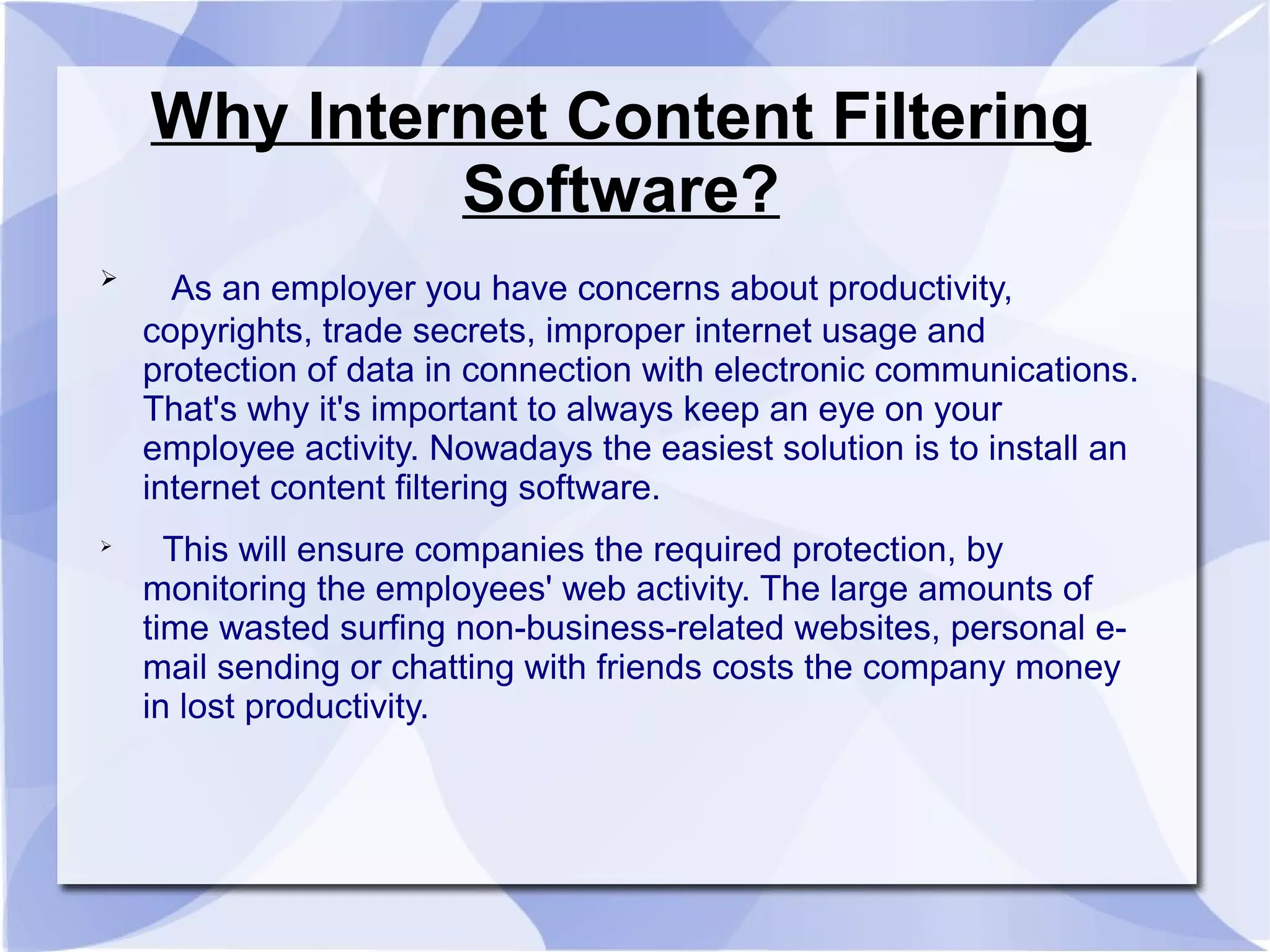 Why Internet Content Filtering Software?

➢ As an employer you have concerns about productivity, copyrights, trade secrets, improper internet usage and protection of data in connection with electronic communications. That's why it's important to always keep an eye on your employee activity. Nowadays the easiest solution is to install an internet content filtering software.

➢ This will ensure companies the required protection, by monitoring the employees' web activity. The large amounts of time wasted surfing non-business-related websites, personal e-mail sending or chatting with friends costs the company money in lost productivity.